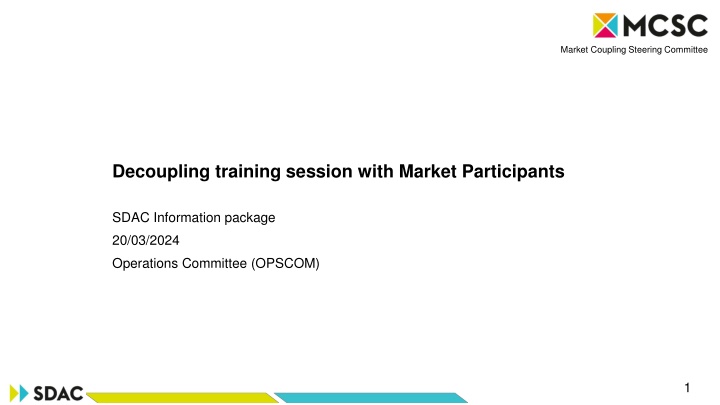 MCSC
Market Coupling Steering Committee

Decoupling training session with Market Participants

SDAC Information package
20/03/2024
Operations Committee (OPSCOM)

SDAC

1